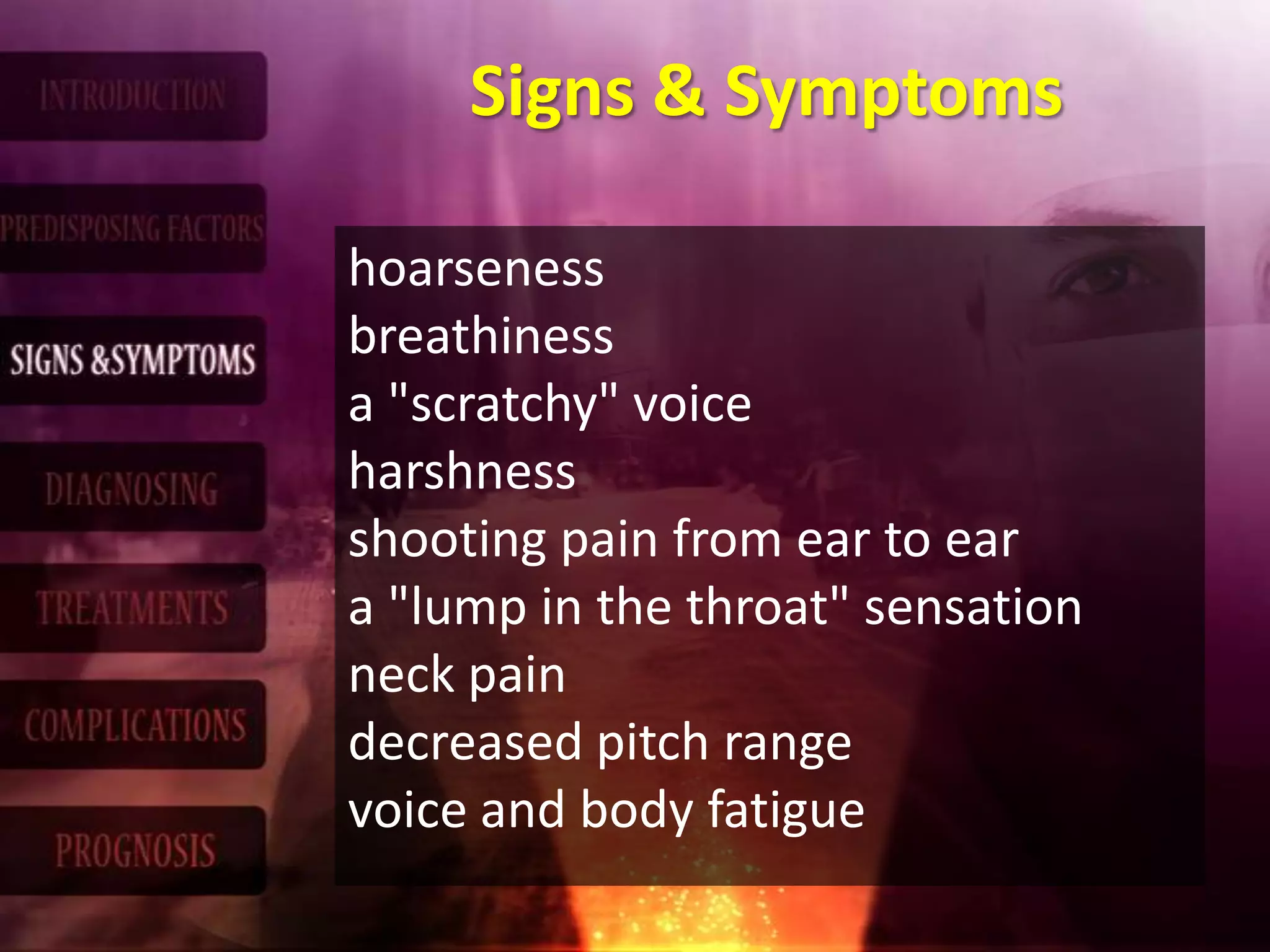 INTRODUCTION

PREDISPOSING FACTORS

SIGNS &SYMPTOMS

DIAGNOSING

TREATMENTS

COMPLICATIONS

PROGNOSIS

Signs & Symptoms

hoarseness
breathiness
a "scratchy" voice
harshness
shooting pain from ear to ear
a "lump in the throat" sensation
neck pain
decreased pitch range
voice and body fatigue